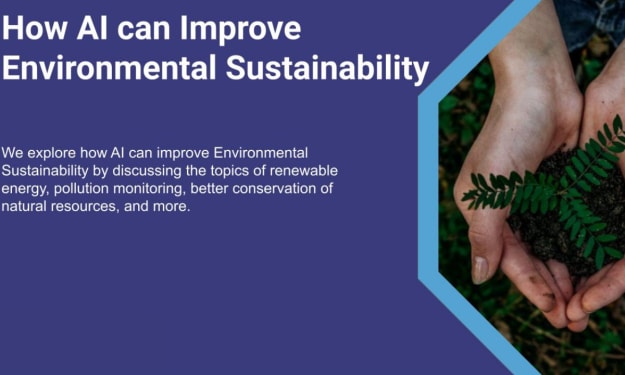 How AI can Improve Environmental Sustainability

We explore how AI can improve Environmental Sustainability by discussing the topics of renewable energy, pollution monitoring, better conservation of natural resources, and more.